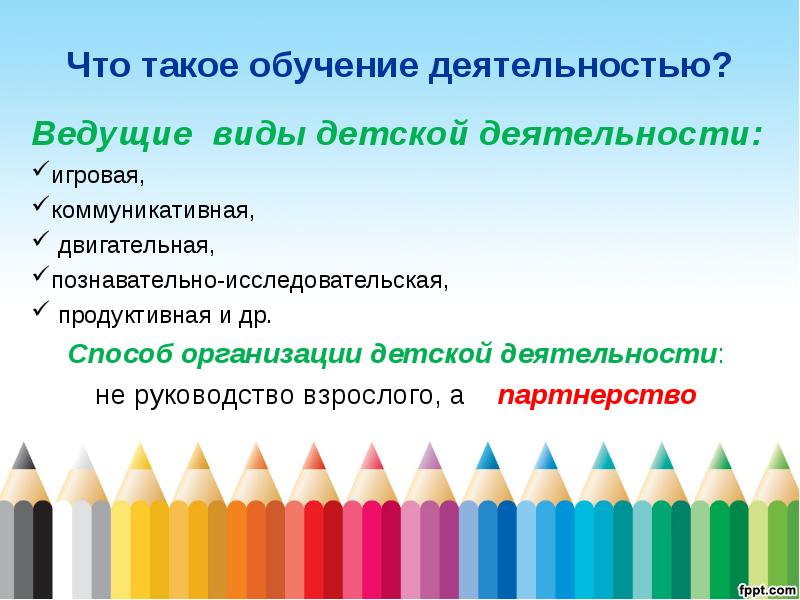 Что такое обучение деятельностью?

Ведущие виды детской деятельности:

✓игровая,
✓коммуникативная,
✓ двигательная,
✓познавательно-исследовательская,
✓ продуктивная и др.

Способ организации детской деятельности:
не руководство взрослого, а партнерство

fppt.com